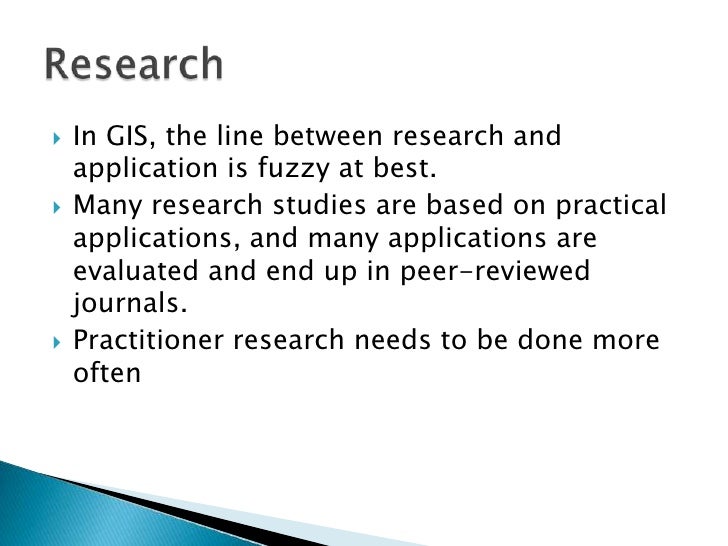 Research

In GIS, the line between research and application is fuzzy at best.

Many research studies are based on practical applications, and many applications are evaluated and end up in peer-reviewed journals.

Practitioner research needs to be done more often